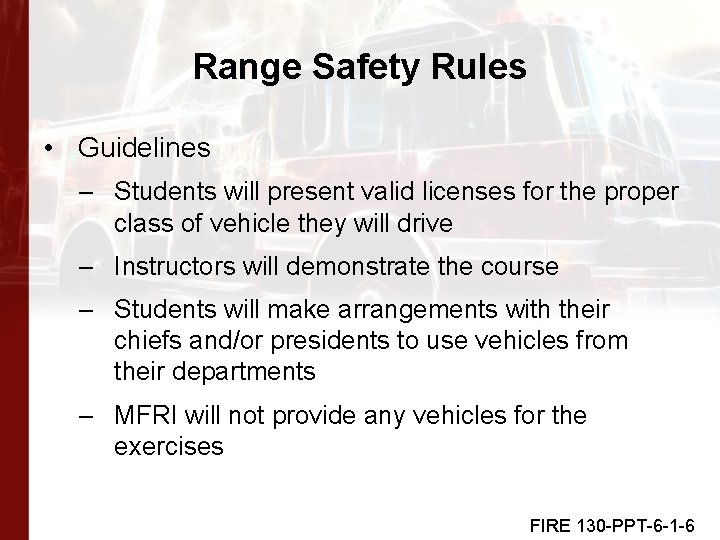 Range Safety Rules

• Guidelines

– Students will present valid licenses for the proper class of vehicle they will drive

– Instructors will demonstrate the course

– Students will make arrangements with their chiefs and/or presidents to use vehicles from their departments

– MFRI will not provide any vehicles for the exercises

FIRE 130-PPT-6-1-6